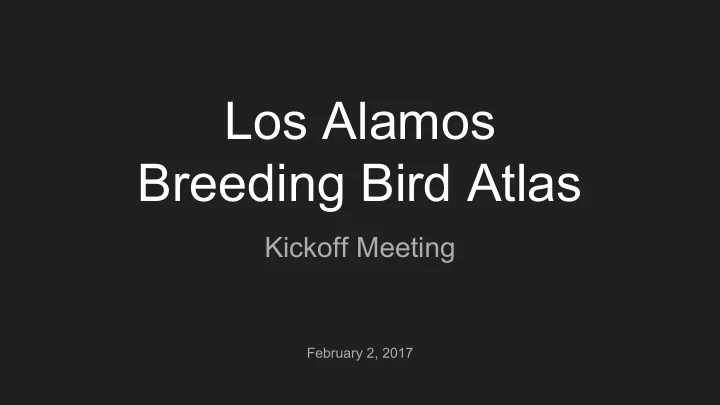 Los Alamos
Breeding Bird Atlas

Kickoff Meeting

February 2, 2017